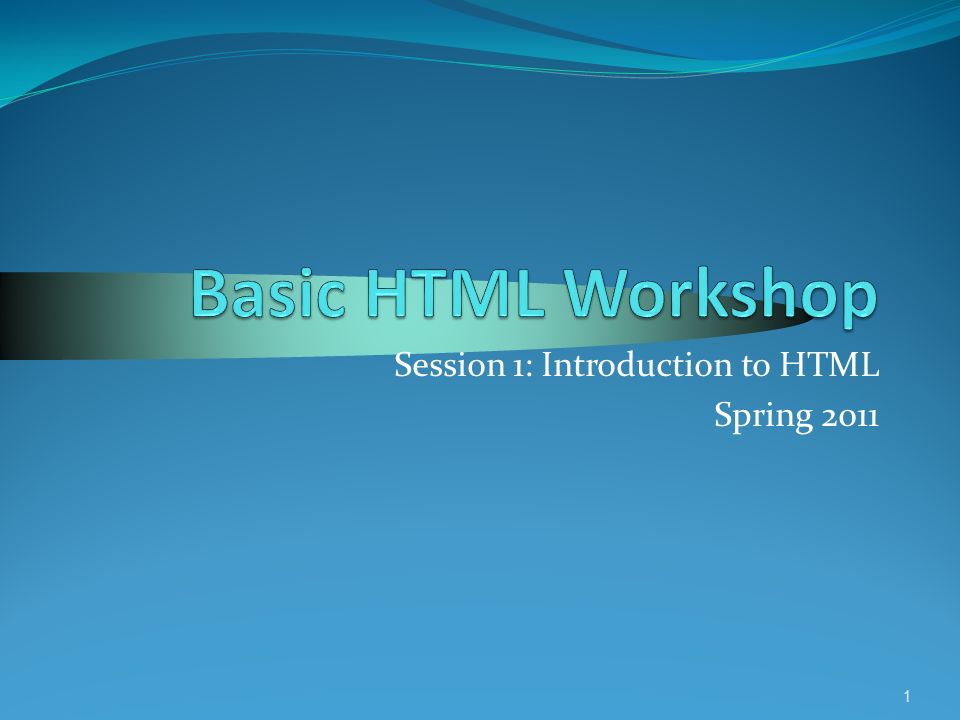 Basic HTML Workshop

Session 1: Introduction to HTML
Spring 2011

1